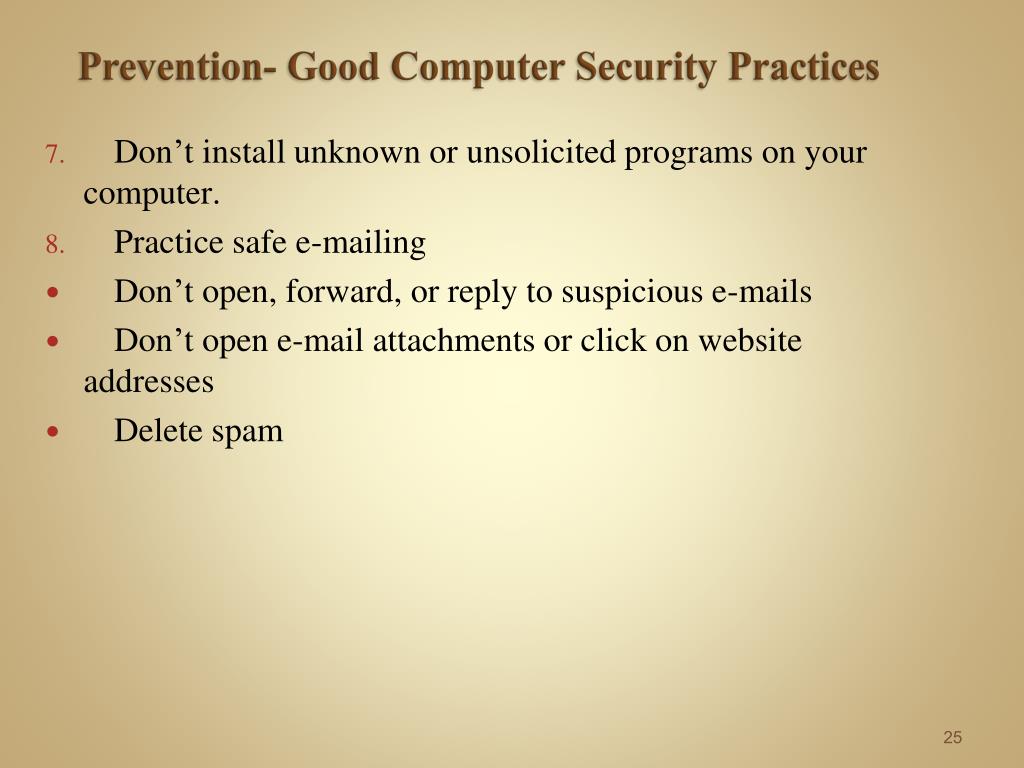 Prevention- Good Computer Security Practices

7. Don’t install unknown or unsolicited programs on your computer.

8. Practice safe e-mailing

• Don’t open, forward, or reply to suspicious e-mails

• Don’t open e-mail attachments or click on website addresses

• Delete spam

25